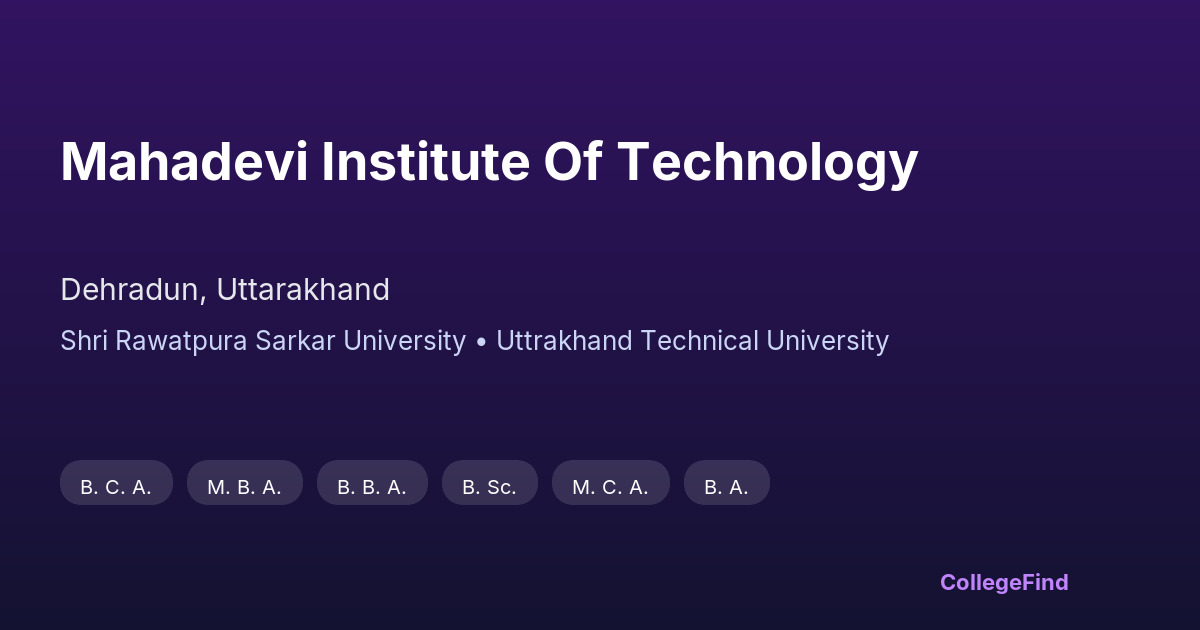 Mahadevi Institute Of Technology

Dehradun, Uttarakhand

Shri Rawatpura Sarkar University • Uttrakhand Technical University

B. C. A.
M. B. A.
B. B. A.
B. Sc.
M. C. A.
B. A.

CollegeFind